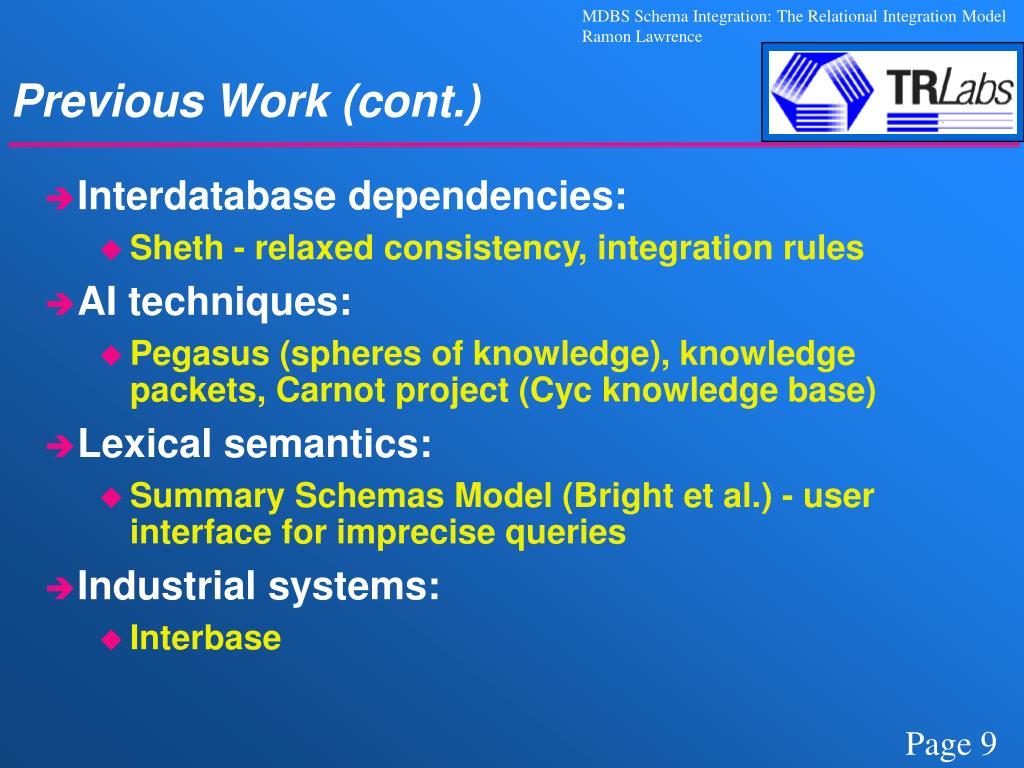 MDBS Schema Integration: The Relational Integration Model
Ramon Lawrence

TRLabs

Previous Work (cont.)

Interdatabase dependencies:
Sheth - relaxed consistency, integration rules

AI techniques:
Pegasus (spheres of knowledge), knowledge packets, Carnot project (Cyc knowledge base)

Lexical semantics:
Summary Schemas Model (Bright et al.) - user interface for imprecise queries

Industrial systems:
Interbase

Page 9